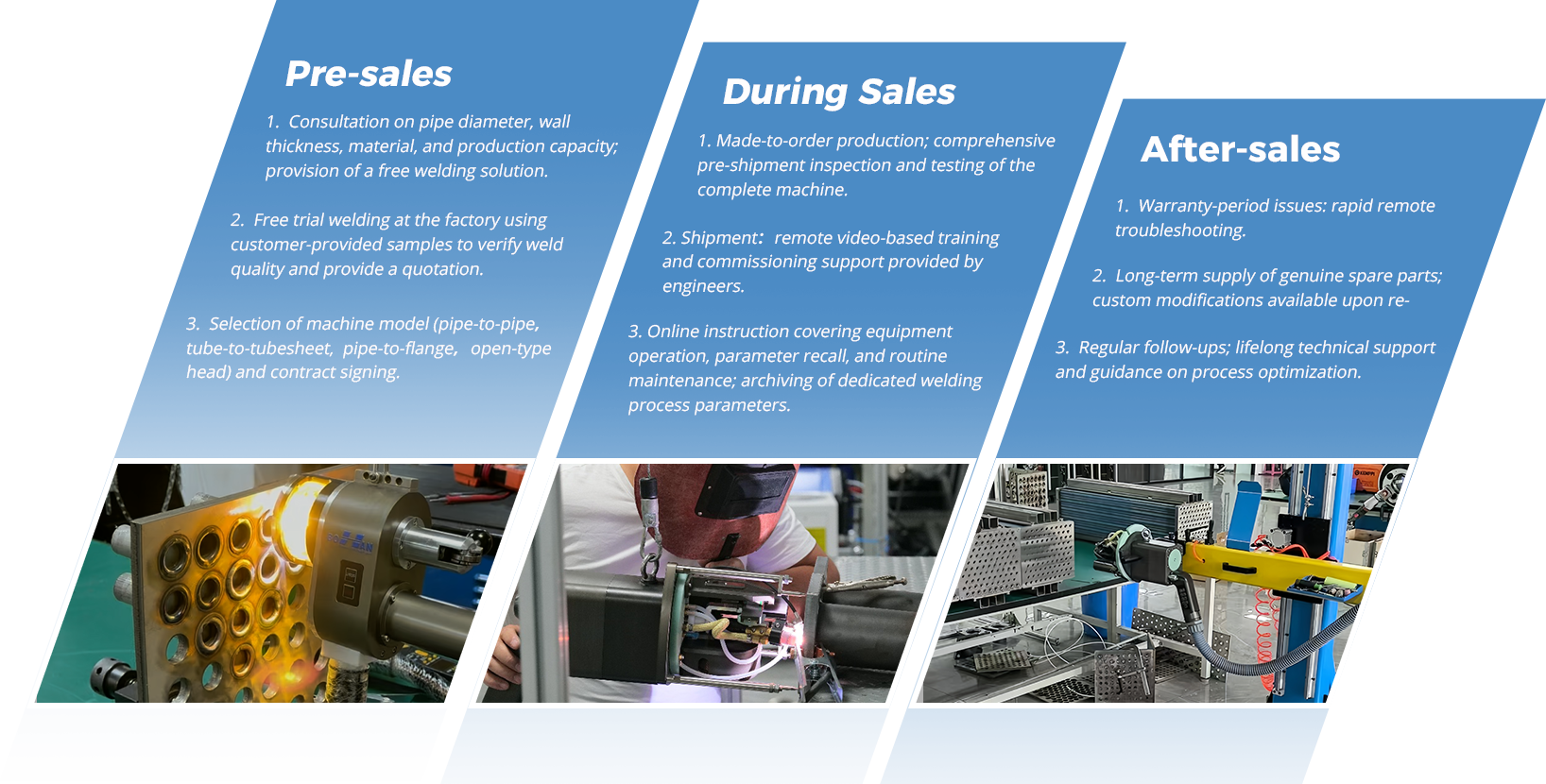 Pre-sales

1. Consultation on pipe diameter, wall thickness, material, and production capacity; provision of a free welding solution.

2. Free trial welding at the factory using customer-provided samples to verify weld quality and provide a quotation.

3. Selection of machine model (pipe-to-pipe, tube-to-tubesheet, pipe-to-flange, open-type head) and contract signing.

During Sales

1. Made-to-order production; comprehensive pre-shipment inspection and testing of the complete machine.

2. Shipment: remote video-based training and commissioning support provided by engineers.

3. Online instruction covering equipment operation, parameter recall, and routine maintenance; archiving of dedicated welding process parameters.

After-sales

1. Warranty-period issues: rapid remote troubleshooting.

2. Long-term supply of genuine spare parts; custom modifications available upon re-

3. Regular follow-ups; lifelong technical support and guidance on process optimization.